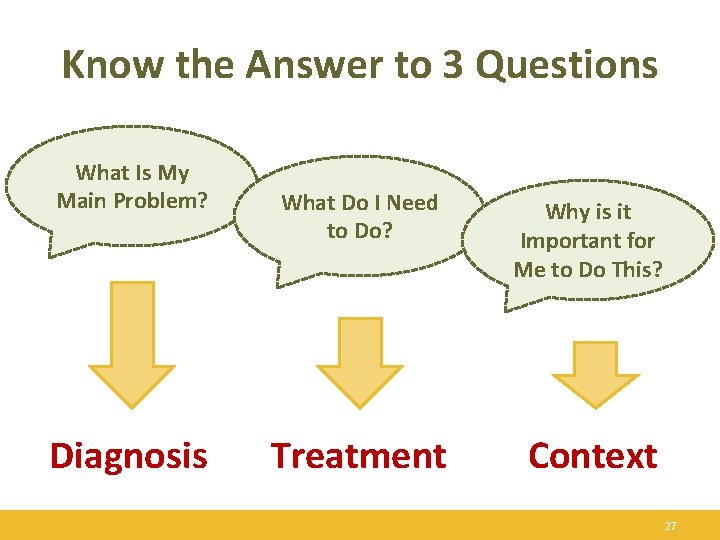 Know the Answer to 3 Questions

What Is My Main Problem?

What Do I Need to Do?

Why is it Important for Me to Do This?

Diagnosis

Treatment

Context

27